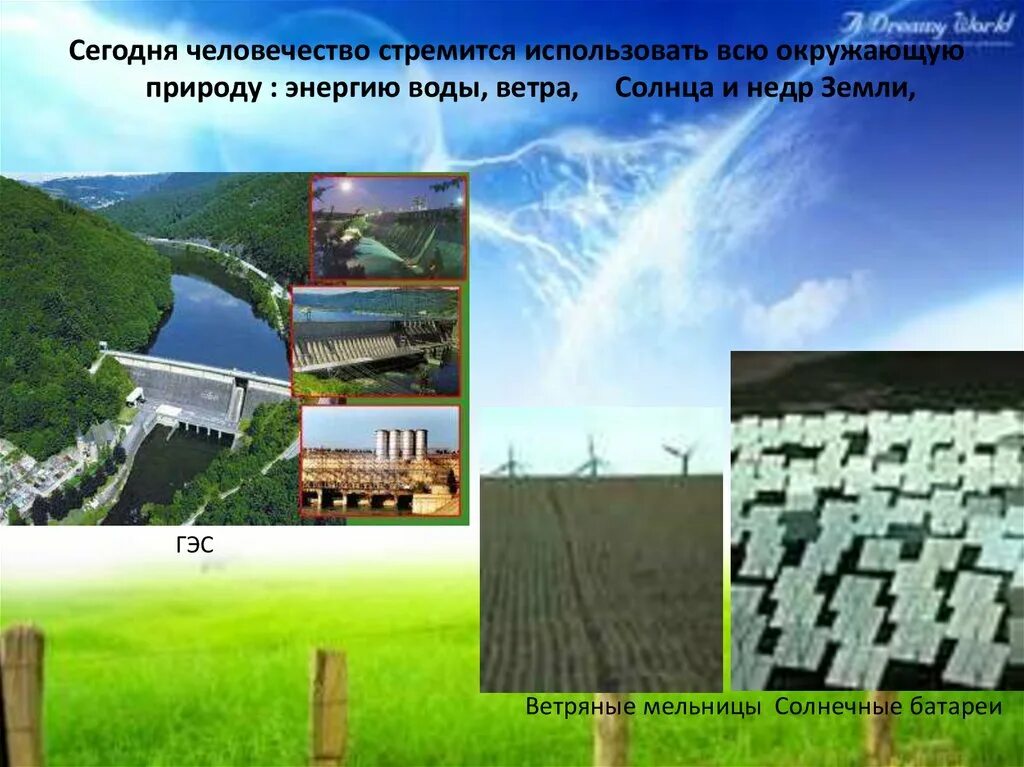 A Dreamy World

Сегодня человечество стремится использовать всю окружающую природу : энергию воды, ветра, Солнца и недр Земли,

ГЭС

Ветряные мельницы Солнечные батареи